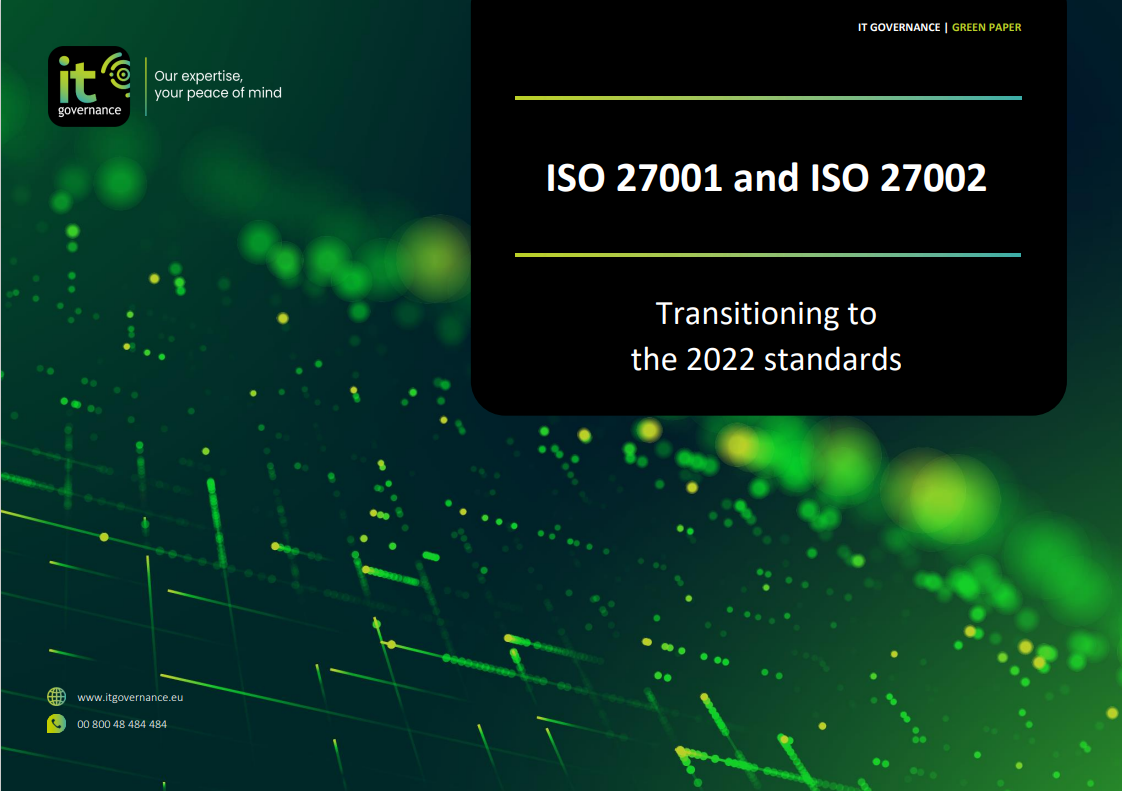 it governance

Our expertise, your peace of mind

IT GOVERNANCE | GREEN PAPER

ISO 27001 and ISO 27002

Transitioning to the 2022 standards

www.itgovernance.eu

00 800 48 484 484